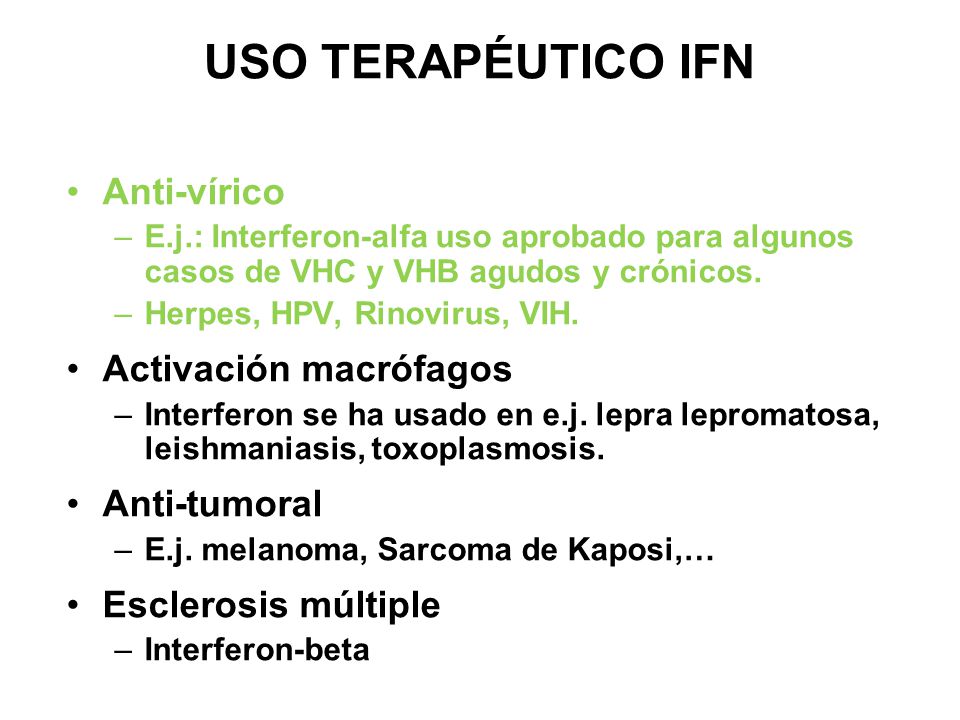 USO TERAPÉUTICO IFN

• Anti-vírico
– E.j.: Interferon-alfa uso aprobado para algunos casos de VHC y VHB agudos y crónicos.
– Herpes, HPV, Rinovirus, VIH.

• Activación macrófagos
– Interferon se ha usado en e.j. lepra lepromatosa, leishmaniasis, toxoplasmosis.

• Anti-tumoral
– E.j. melanoma, Sarcoma de Kaposi,…

• Esclerosis múltiple
– Interferon-beta